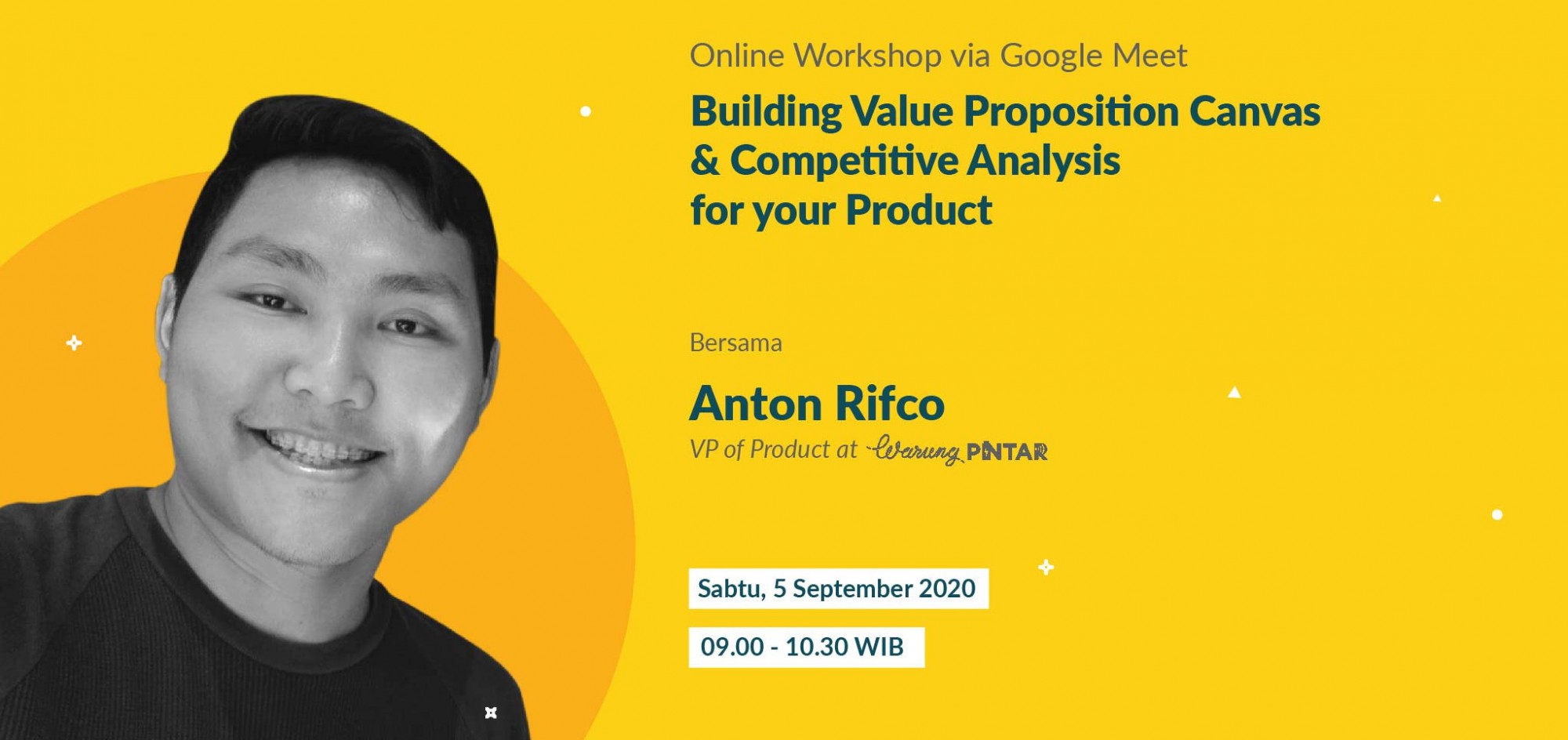 Online Workshop via Google Meet

Building Value Proposition Canvas & Competitive Analysis for your Product

Bersama

Anton Rifco

VP of Product at Warung PINTAR

Sabtu, 5 September 2020

09.00 - 10.30 WIB